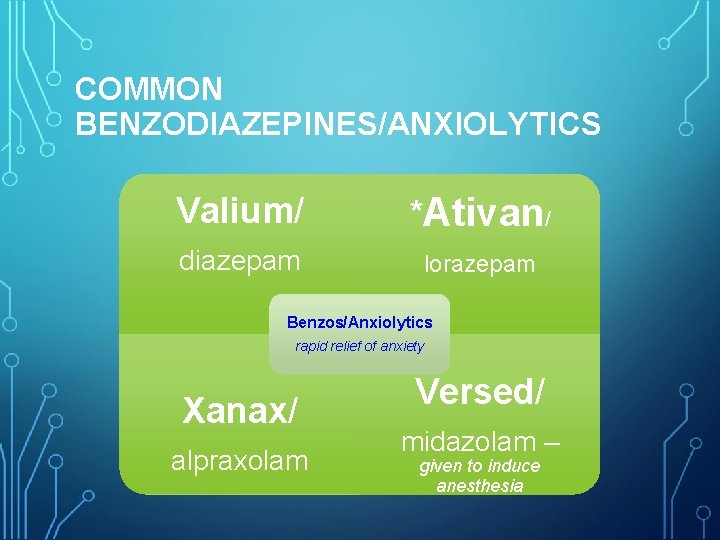 COMMON BENZODIAZEPINES/ANXIOLYTICS

Valium/

diazepam

*Ativan/

lorazepam

Benzos/Anxiolytics

rapid relief of anxiety

Xanax/

alpraxolam

Versed/

midazolam – given to induce anesthesia